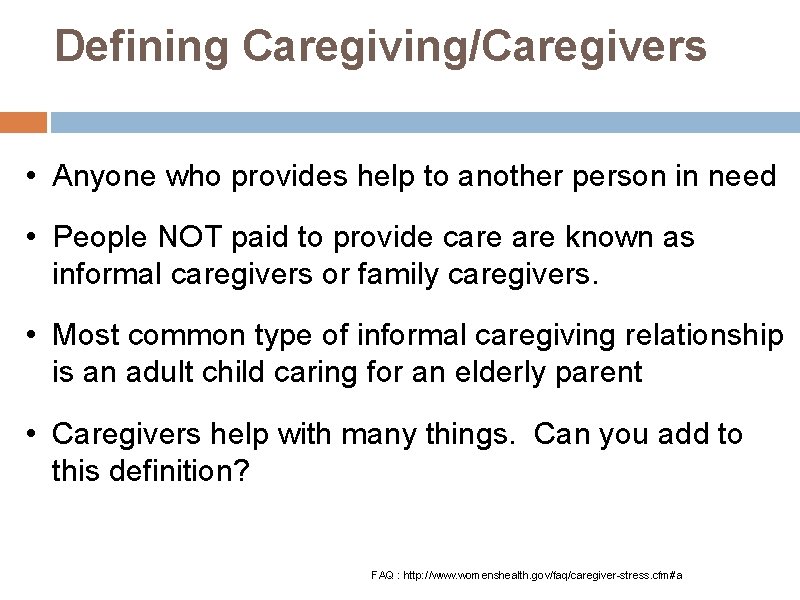 Defining Caregiving/Caregivers

• Anyone who provides help to another person in need

• People NOT paid to provide care are known as informal caregivers or family caregivers.

• Most common type of informal caregiving relationship is an adult child caring for an elderly parent

• Caregivers help with many things. Can you add to this definition?

FAQ : http://www.womenshealth.gov/faq/caregiver-stress.cfm#a